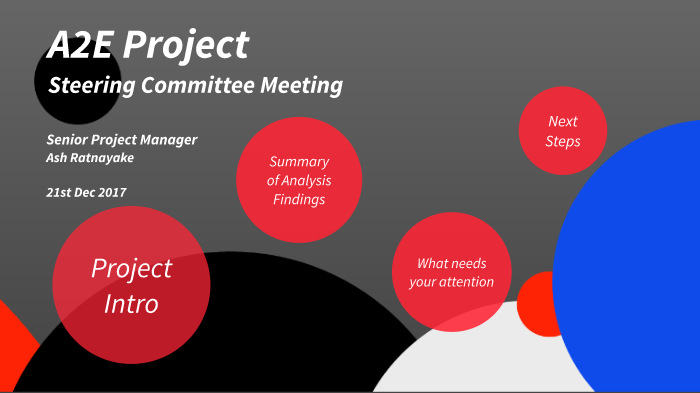 A2E Project
Steering Committee Meeting

Senior Project Manager
Ash Ratnayake

21st Dec 2017

Project Intro

Summary of Analysis Findings

What needs your attention

Next Steps